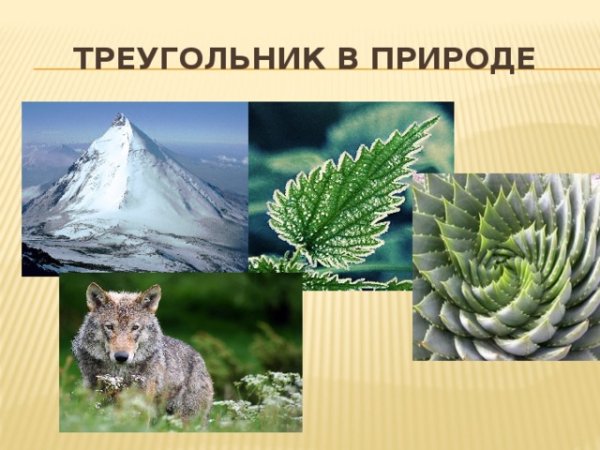 ТРЕУГОЛЬНИК В ПРИРОДЕ